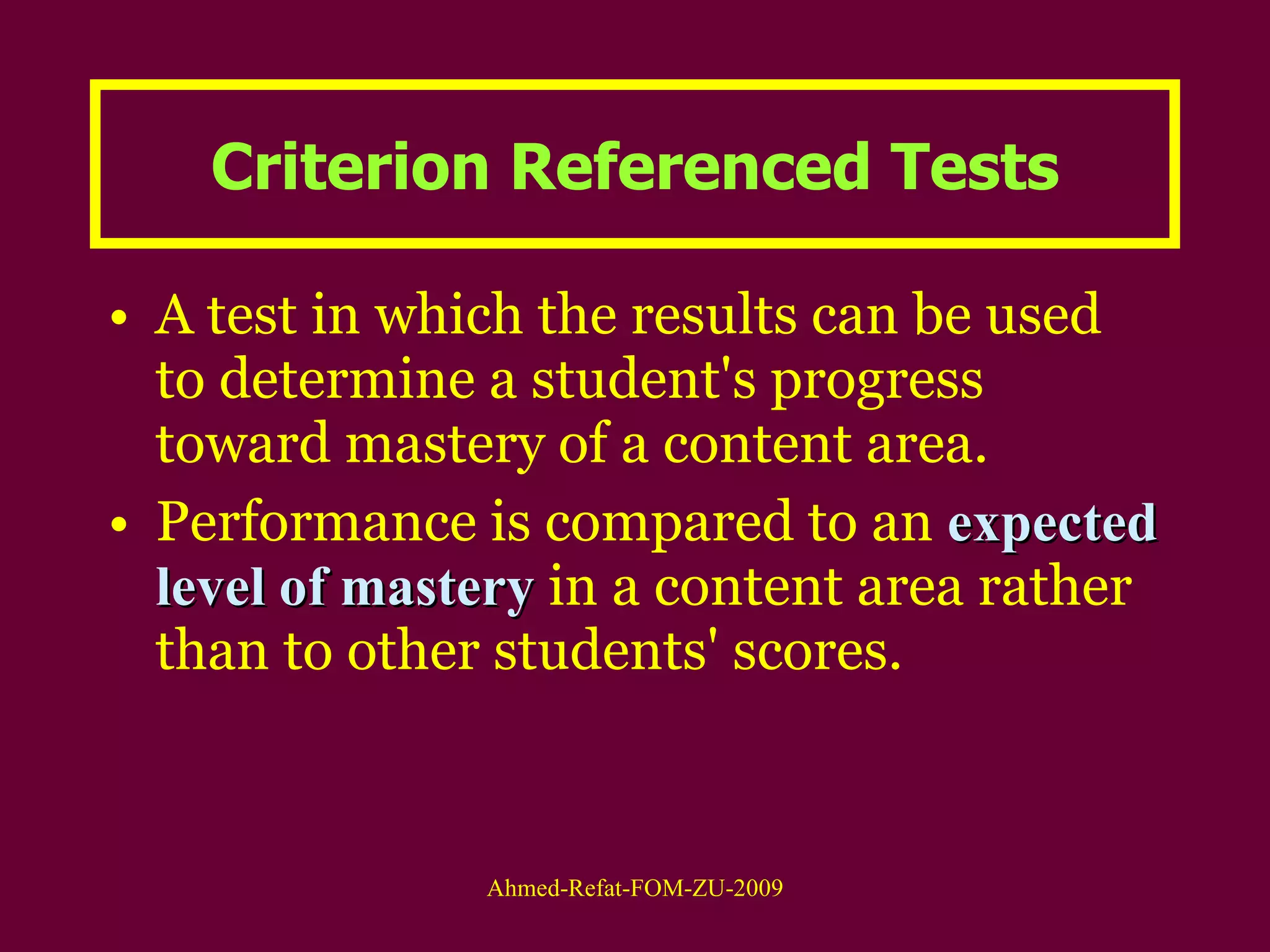 Criterion Referenced Tests

• A test in which the results can be used to determine a student's progress toward mastery of a content area.

• Performance is compared to an expected level of mastery in a content area rather than to other students' scores.

Ahmed-Refat-FOM-ZU-2009